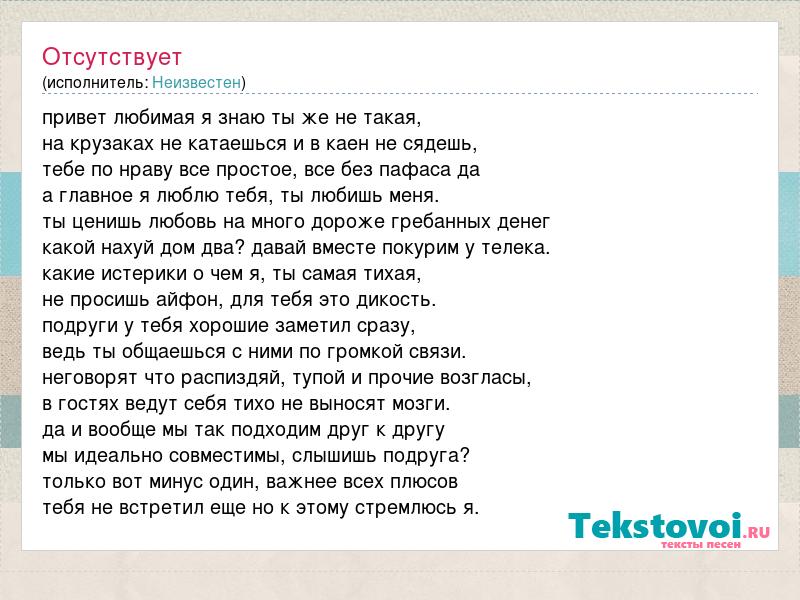 Отсутствует
(исполнитель: Неизвестен)

привет любимая я знаю ты же не такая,
на крузаках не катаешься и в каен не сядешь,
тебе по нраву все простое, все без пафаса да
а главное я люблю тебя, ты любишь меня.
ты ценишь любовь на много дороже гребанных денег
какой нахуй дом два? давай вместе покурим у телека.
какие истерики о чем я, ты самая тихая,
не просишь айфон, для тебя это дикость.
подруги у тебя хорошие заметил сразу,
ведь ты общаешься с ними по громкой связи.
неговорят что распиздяй, тупой и прочие возгласы,
в гостях ведут себя тихо не выносят мозги.
да и вообще мы так подходим друг к другу
мы идеально совместимы, слышишь подруга?
только вот минус один, важнее всех плюсов
тебя не встретил еще но к этому стремлюсь я.

Tekstovoi.RU
тексты песен